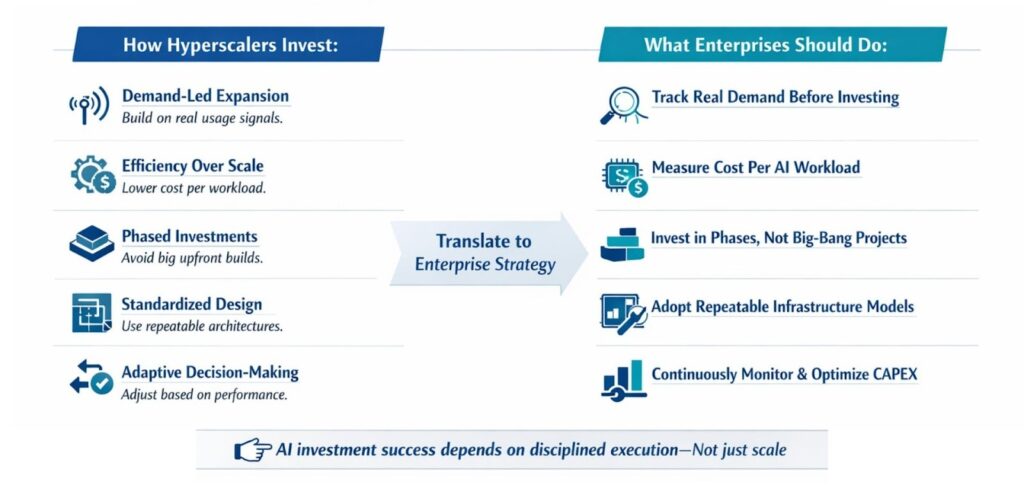 How Hyperscalers Invest:

Demand-Led Expansion
Build on real usage signals.

Efficiency Over Scale
Lower cost per workload.

Phased Investments
Avoid big upfront builds.

Standardized Design
Use repeatable architectures.

Adaptive Decision-Making
Adjust based on performance.

Translate to Enterprise Strategy

What Enterprises Should Do:

Track Real Demand Before Investing

Measure Cost Per AI Workload

Invest in Phases, Not Big-Bang Projects

Adopt Repeatable Infrastructure Models

Continuously Monitor & Optimize CAPEX

AI investment success depends on disciplined execution—Not just scale